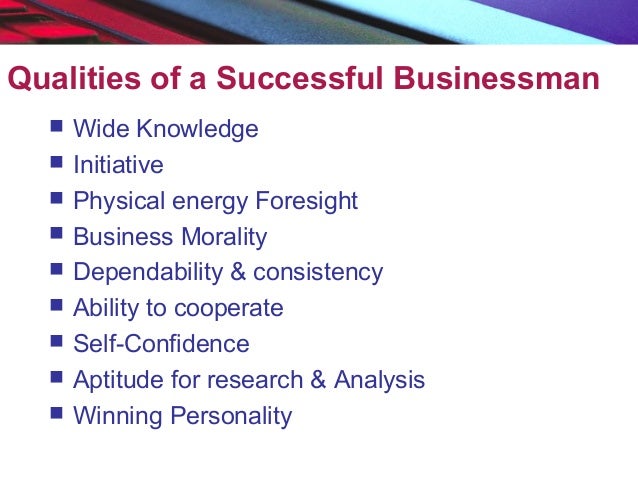 Qualities of a Successful Businessman

- Wide Knowledge
- Initiative
- Physical energy Foresight
- Business Morality
- Dependability & consistency
- Ability to cooperate
- Self-Confidence
- Aptitude for research & Analysis
- Winning Personality